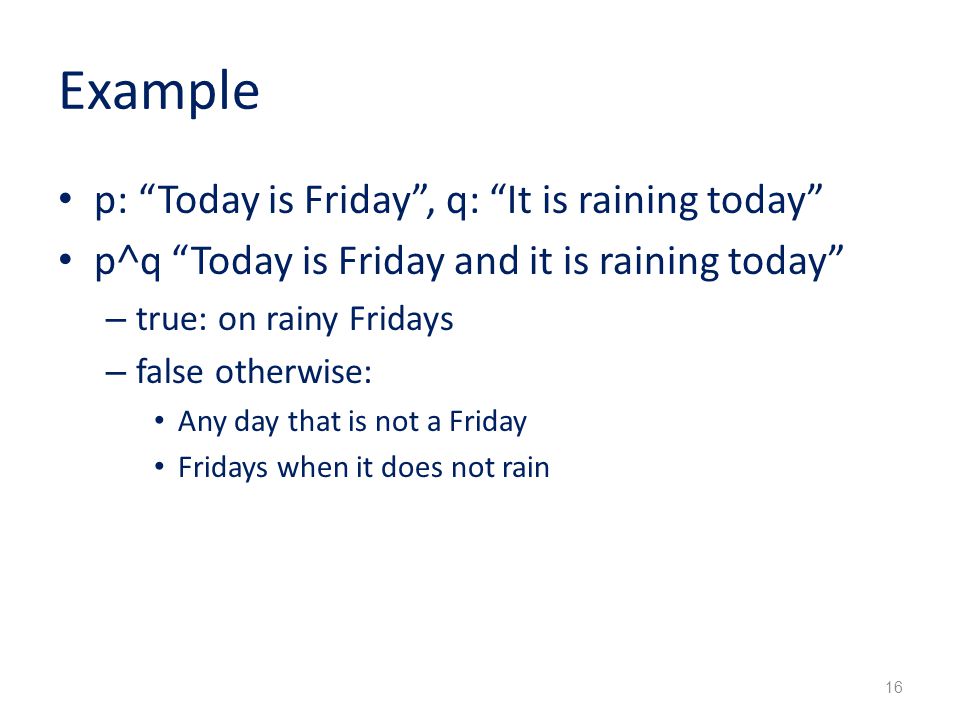 Example

• p: “Today is Friday”, q: “It is raining today”
• p^q “Today is Friday and it is raining today”
– true: on rainy Fridays
– false otherwise:
• Any day that is not a Friday
• Fridays when it does not rain

16